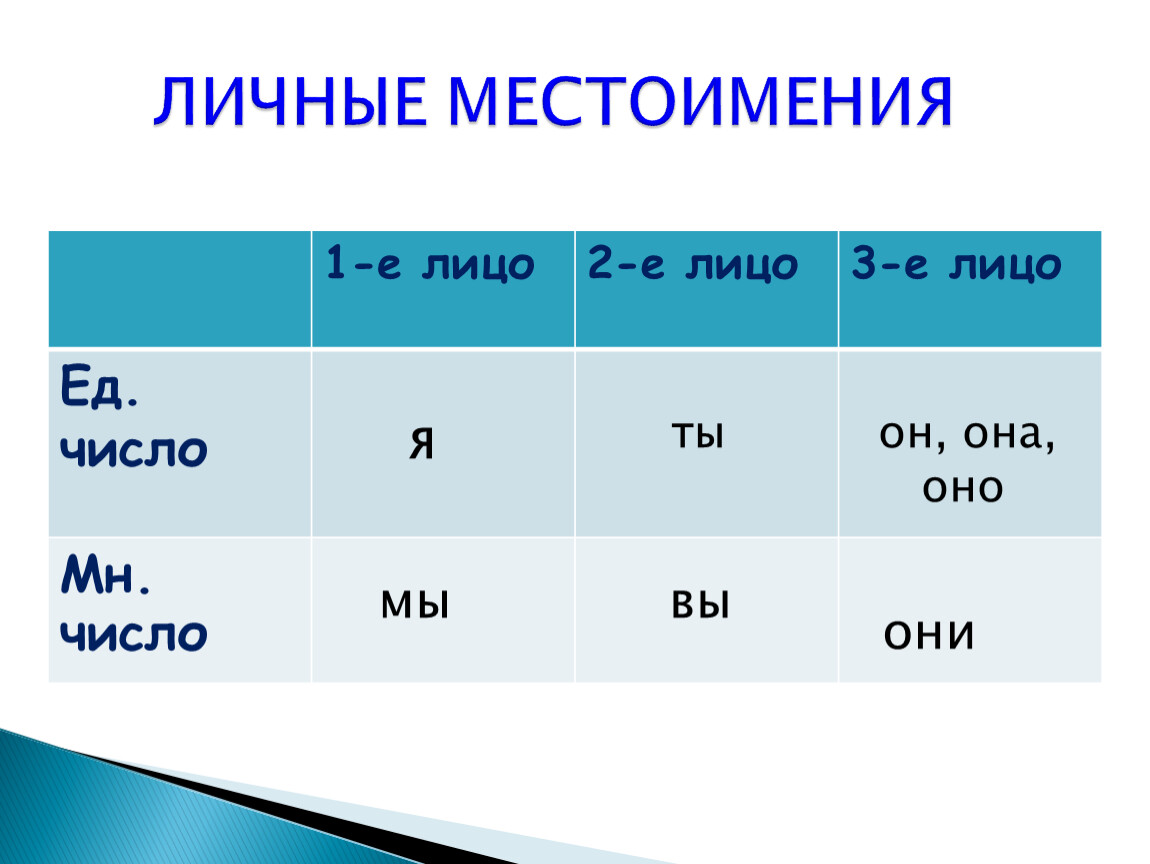 ЛИЧНЫЕ МЕСТОИМЕНИЯ

|  | 1-е лицо | 2-е лицо | 3-е лицо |
|---|---|---|---|
| Ед. число | я | ты | он, она, оно |
| Мн. число | мы | вы | они |